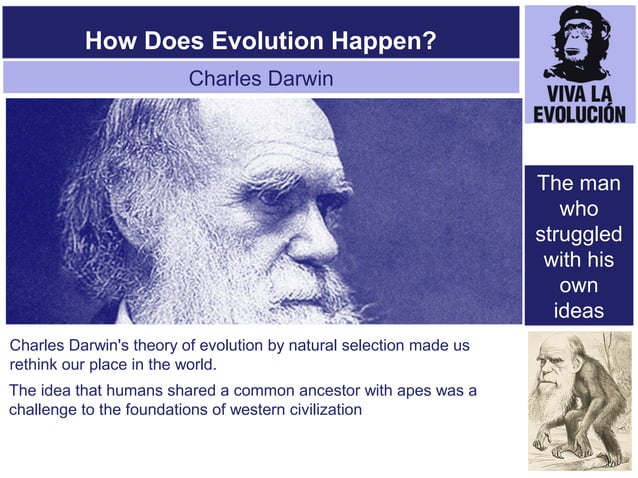 How Does Evolution Happen?

Charles Darwin

VIVA LA EVOLUCIÓN

The man who struggled with his own ideas

Charles Darwin's theory of evolution by natural selection made us rethink our place in the world.

The idea that humans shared a common ancestor with apes was a challenge to the foundations of western civilization